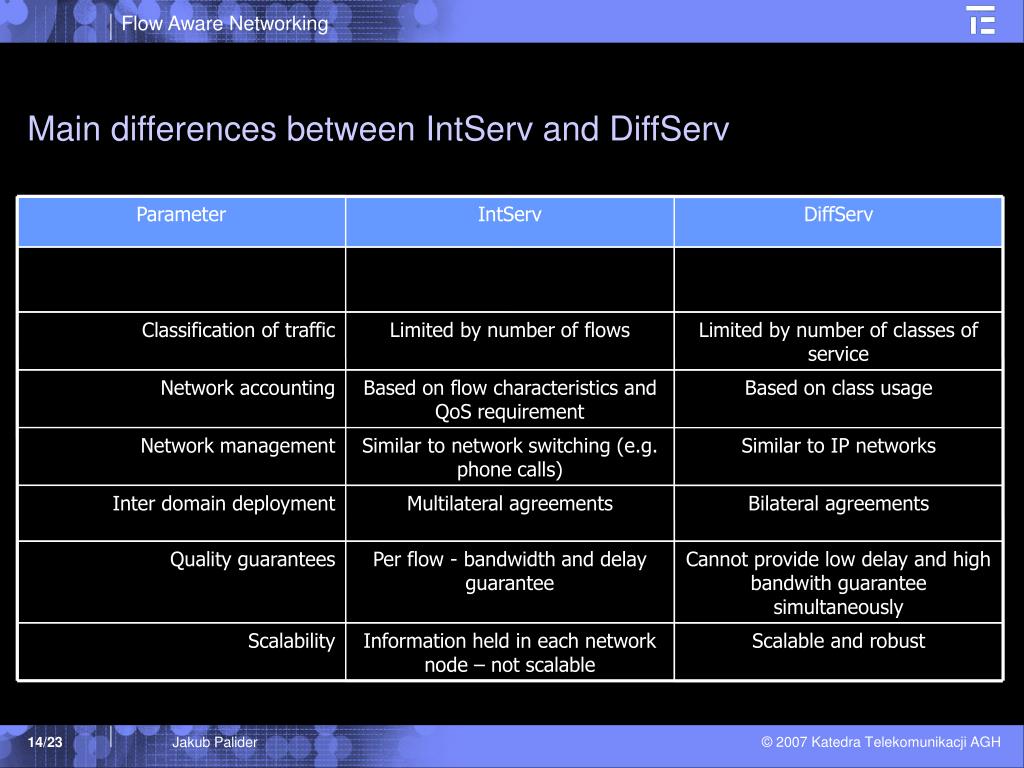 Flow Aware Networking

Main differences between IntServ and DiffServ

| Parameter | IntServ | DiffServ |
|---|---|---|
| | | |
| Classification of traffic | Limited by number of flows | Limited by number of classes of service |
| Network accounting | Based on flow characteristics and QoS requirement | Based on class usage |
| Network management | Similar to network switching (e.g. phone calls) | Similar to IP networks |
| Inter domain deployment | Multilateral agreements | Bilateral agreements |
| Quality guarantees | Per flow - bandwidth and delay guarantee | Cannot provide low delay and high bandwith guarantee simultaneously |
| Scalability | Information held in each network node – not scalable | Scalable and robust |

14/23 Jakub Palider © 2007 Katedra Telekomunikacji AGH